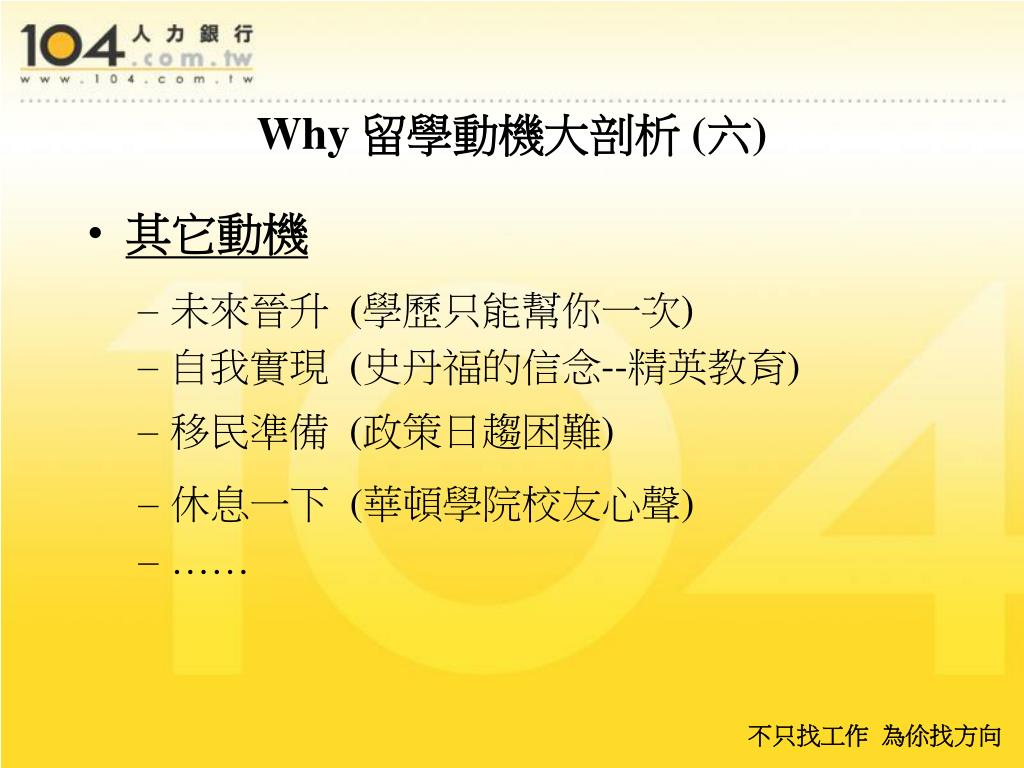 104 人力銀行 .com.tw
www.104.com.tw

Why 留學動機大剖析 (六)

• 其它動機
– 未來晉升 (學歷只能幫你一次)
– 自我實現 (史丹福的信念--精英教育)
– 移民準備 (政策日趨困難)
– 休息一下 (華頓學院校友心聲)
– ……

不只找工作 為你找方向